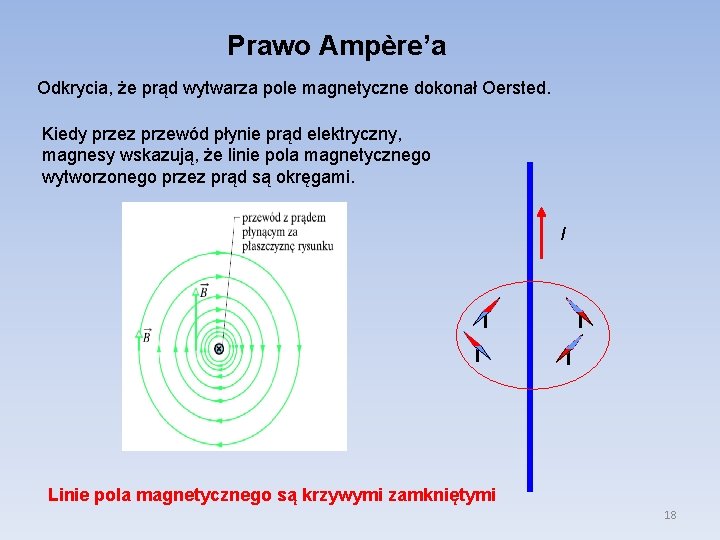 Prawo Ampère’a

Odkrycia, że prąd wytwarza pole magnetyczne dokonał Oersted.

Kiedy przez przewód płynie prąd elektryczny, magnesy wskazują, że linie pola magnetycznego wytworzonego przez prąd są okręgami.

przewód z prądem płynącym za płaszczyznę rysunku

$\vec{B}$

$\vec{B}$

$I$

Linie pola magnetycznego są krzywymi zamkniętymi

18